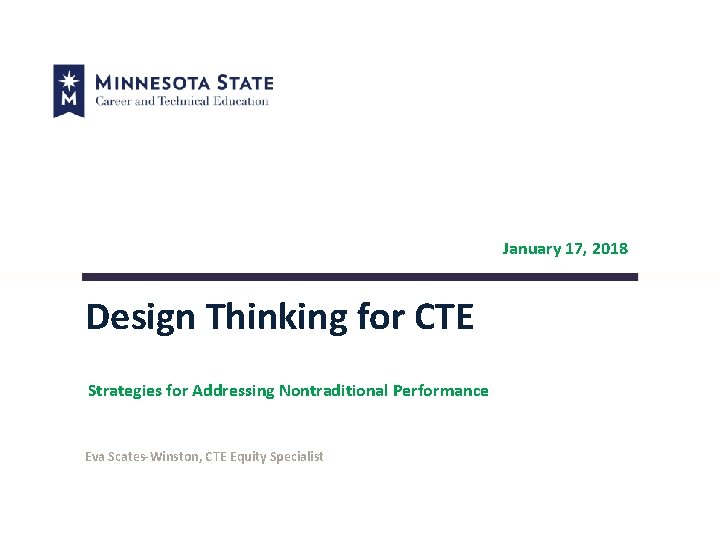 M

MINNESOTA STATE
Career and Technical Education

January 17, 2018

Design Thinking for CTE

Strategies for Addressing Nontraditional Performance

Eva Scates-Winston, CTE Equity Specialist